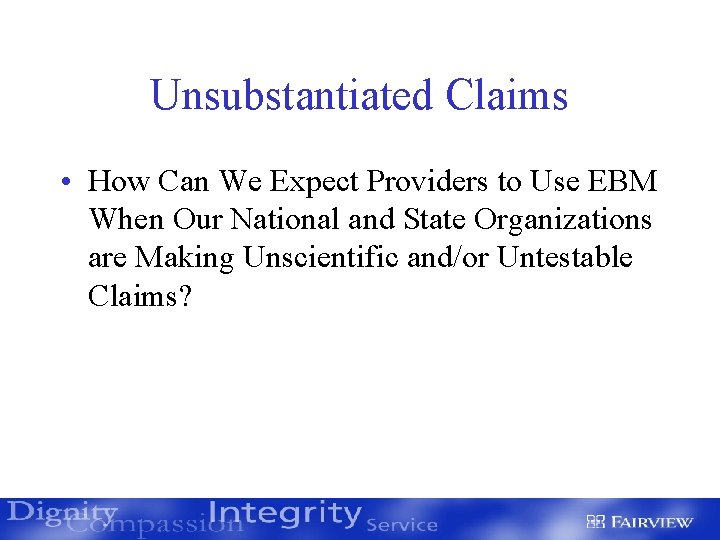 Unsubstantiated Claims

• How Can We Expect Providers to Use EBM When Our National and State Organizations are Making Unscientific and/or Untestable Claims?

Dignity Compassion Integrity Service

FAIRVIEW